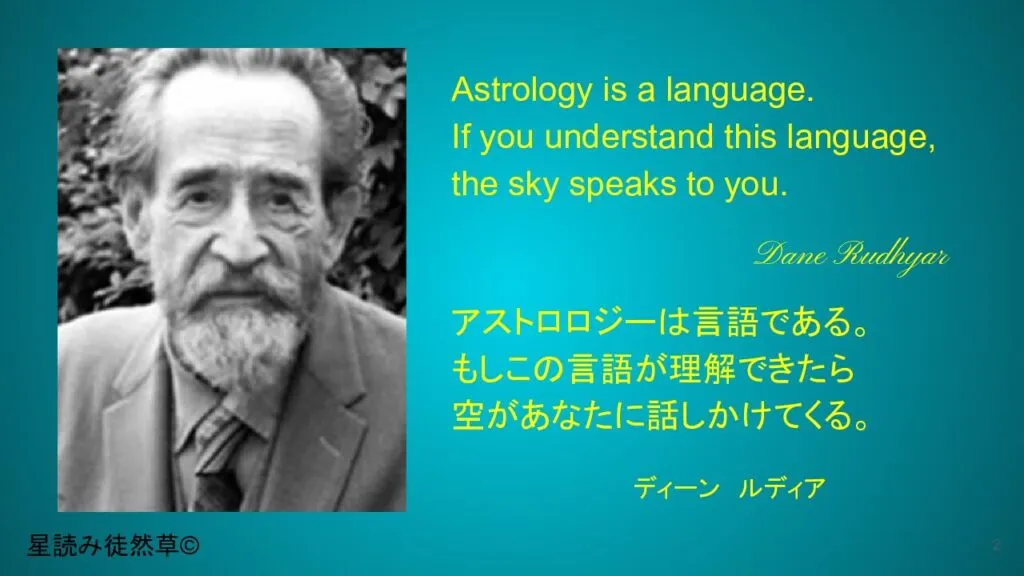 Astrology is a language.
If you understand this language,
the sky speaks to you.

Dane Rudhyar

アストロロジーは言語である。
もしこの言語が理解できたら
空があなたに話しかけてくる。

ディーン　ルディア

星読み徒然草©

2